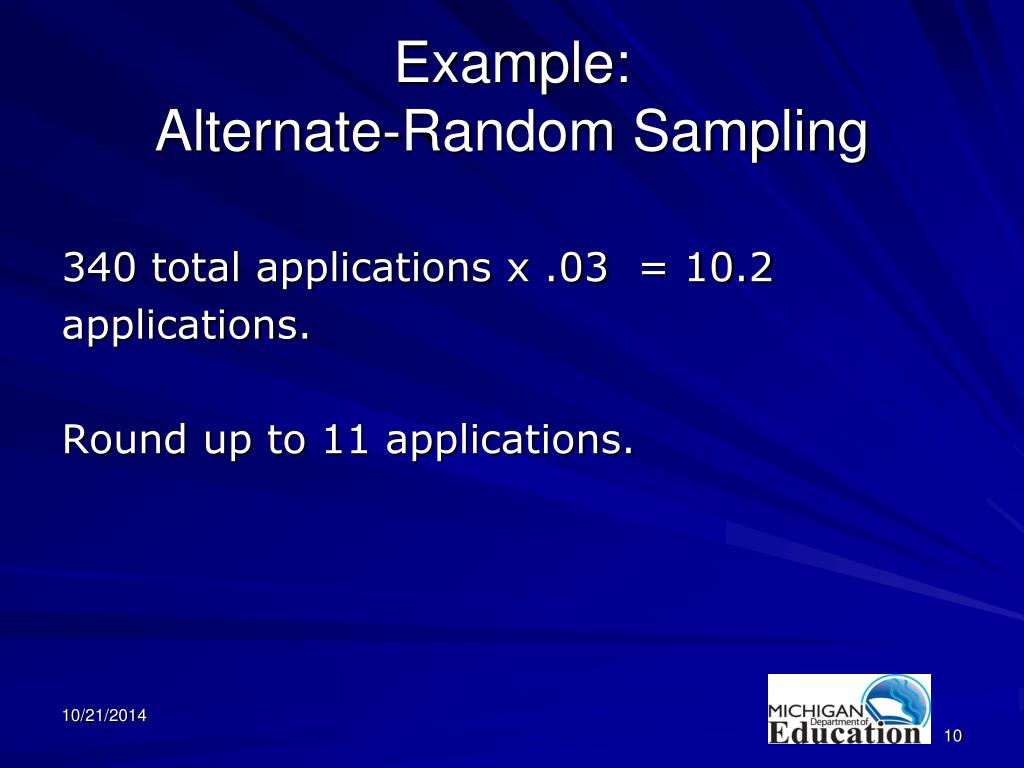 Example:
Alternate-Random Sampling

340 total applications x .03 = 10.2 applications.

Round up to 11 applications.

10/21/2014

MICHIGAN Department of Education

10